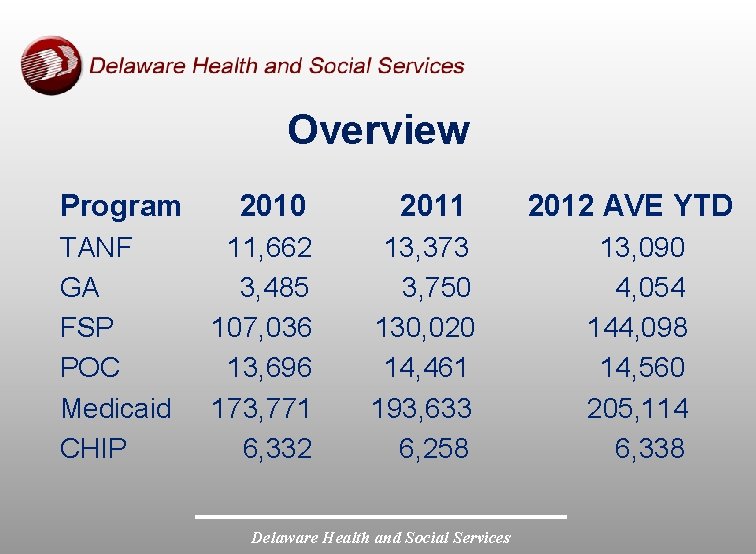 Delaware Health and Social Services

Overview

| Program | 2010 | 2011 | 2012 AVE YTD |
|---|---|---|---|
| TANF | 11,662 | 13,373 | 13,090 |
| GA | 3,485 | 3,750 | 4,054 |
| FSP | 107,036 | 130,020 | 144,098 |
| POC | 13,696 | 14,461 | 14,560 |
| Medicaid | 173,771 | 193,633 | 205,114 |
| CHIP | 6,332 | 6,258 | 6,338 |

Delaware Health and Social Services